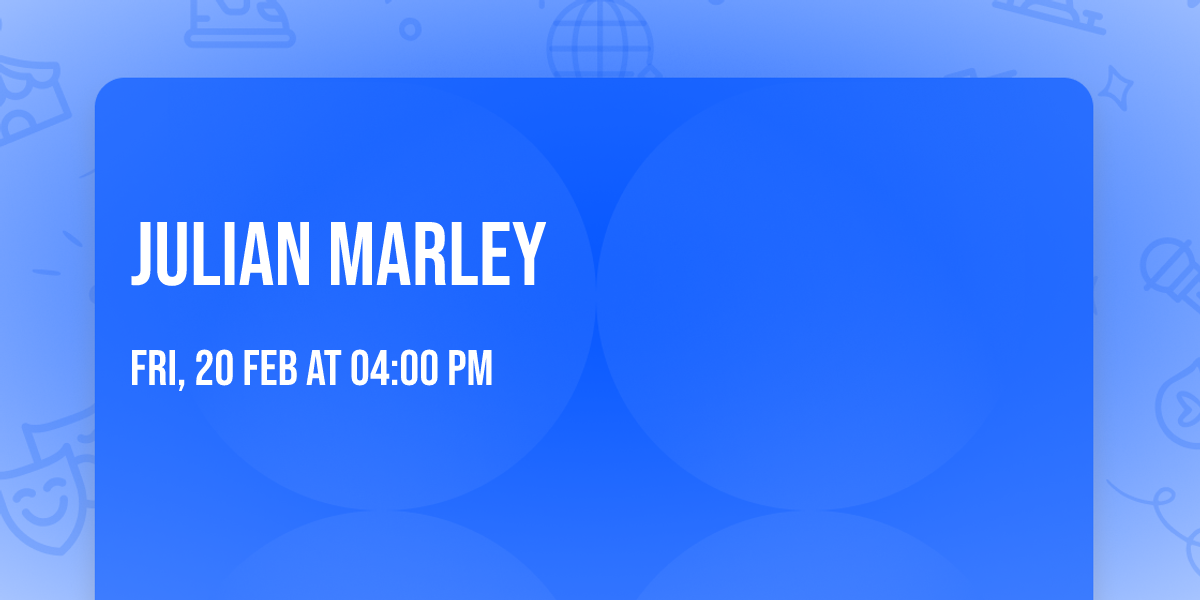 JULIAN MARLEY

FRI, 20 FEB AT 04:00 PM